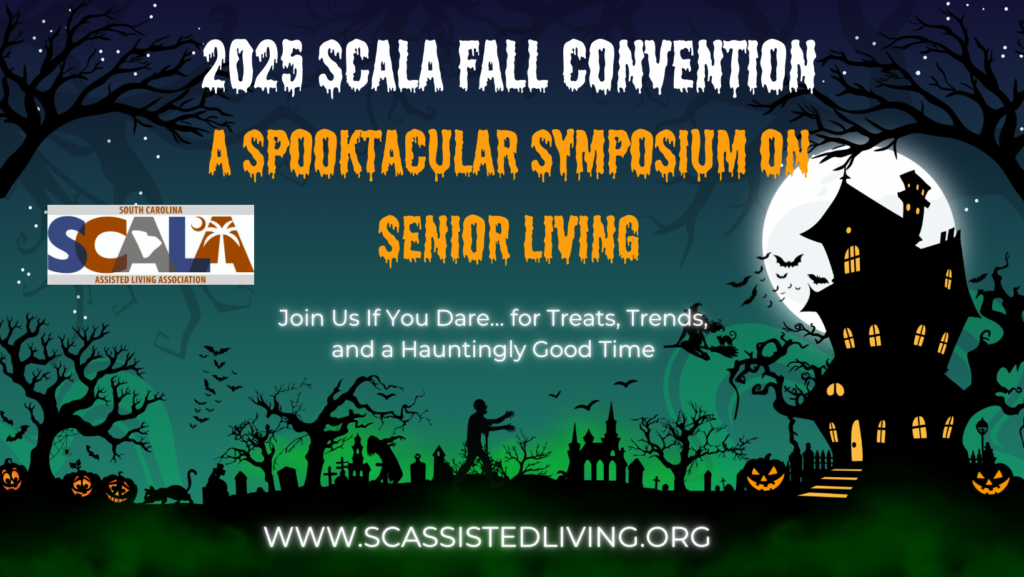 2025 SCALA FALL CONVENTION

A SPOOKTACULAR SYMPOSIUM ON SENIOR LIVING

SOUTH CAROLINA
SCALA
ASSISTED LIVING ASSOCIATION

Join Us If You Dare... for Treats, Trends, and a Hauntingly Good Time

WWW.SCASSISTEDLIVING.ORG